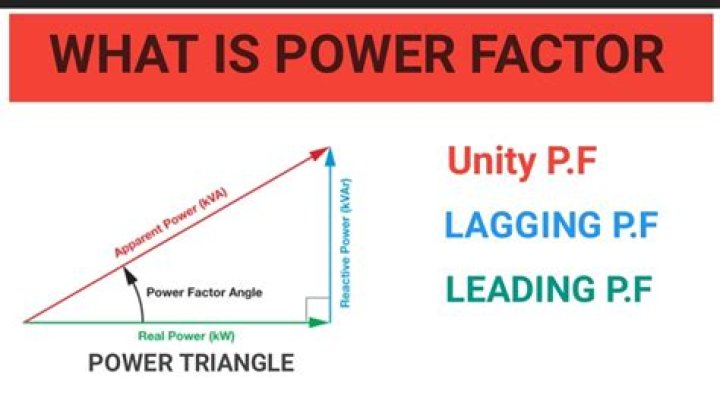 WHAT IS POWER FACTOR

Apparent Power (kVA)

Reactive Power (kVAr)

Power Factor Angle

Real Power (kW)

POWER TRIANGLE

Unity P.F

LAGGING P.F

LEADING P.F